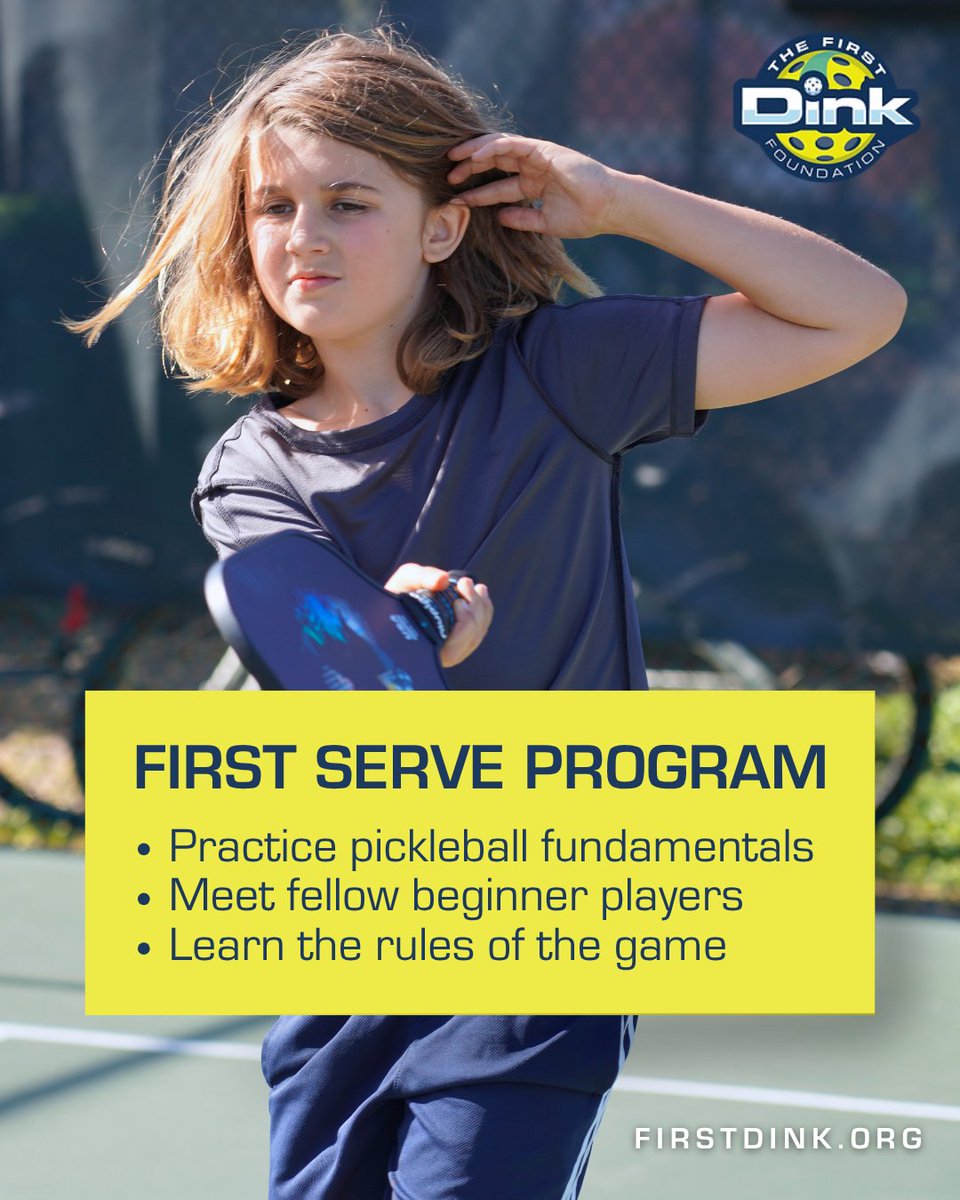 THE FIRST
Dink
FOUNDATION

FIRST SERVE PROGRAM

• Practice pickleball fundamentals
• Meet fellow beginner players
• Learn the rules of the game

FIRSTDINK.ORG